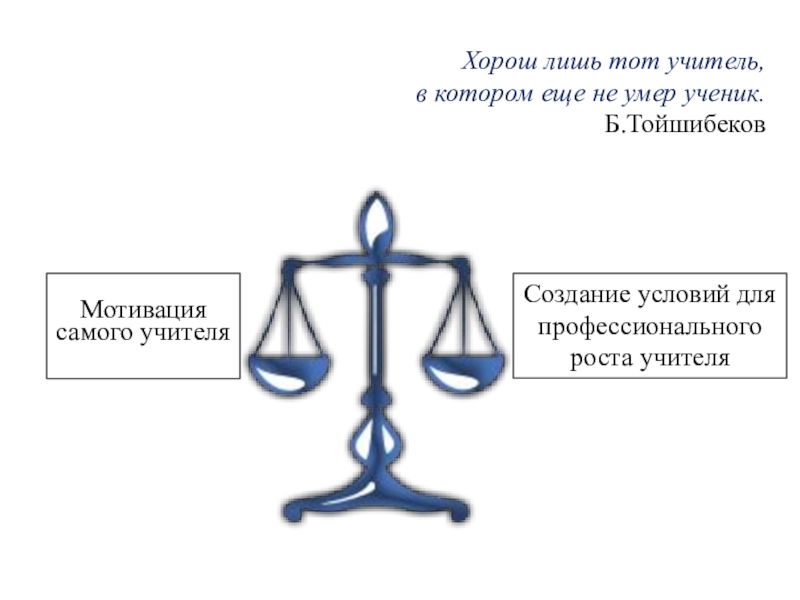 Хорош лишь тот учитель,
в котором еще не умер ученик.
Б.Тойшибеков

Мотивация самого учителя

Создание условий для профессионального роста учителя